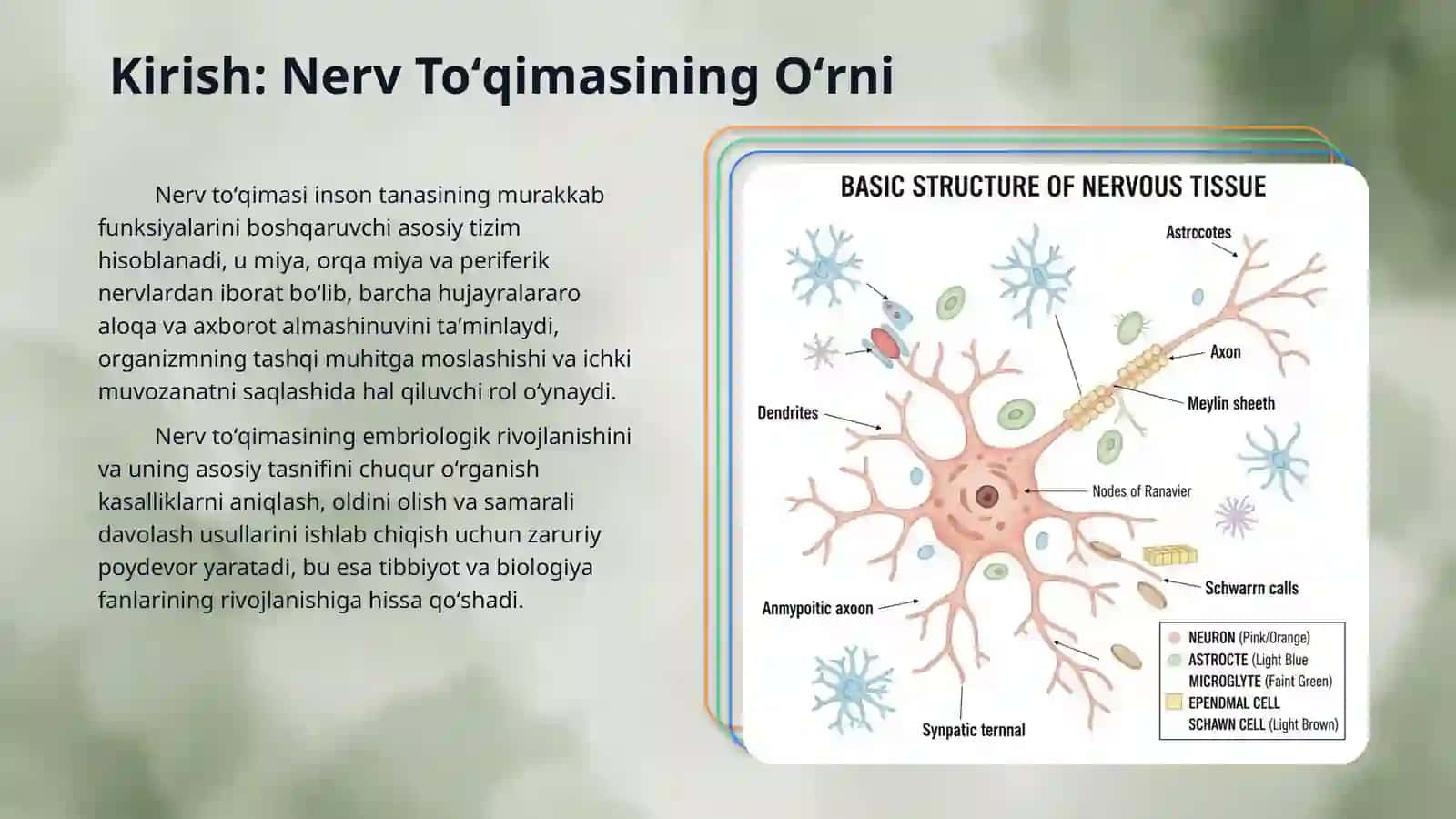 Kirish: Nerv To‘qimasining O‘rni

Nerv to‘qimasi inson tanasining murakkab funksiyalarini boshqaruvchi asosiy tizim hisoblanadi, u miya, orqa miya va periferik nervlardan iborat bo‘lib, barcha hujayralararo aloqa va axborot almashinuvini ta’minlaydi, organizmning tashqi muhitga moslashishi va ichki muvozanatni saqlashida hal qiluvchi rol o‘ynaydi.

Nerv to‘qimasining embriologik rivojlanishini va uning asosiy tasnifini chuqur o‘rganish kasalliklarni aniqlash, oldini olish va samarali davolash usullarini ishlab chiqish uchun zaruriy poydevor yaratadi, bu esa tibbiyot va biologiya fanlarining rivojlanishiga hissa qo‘shadi.

BASIC STRUCTURE OF NERVOUS TISSUE

Astrocotes

Axon

Meylin sheeth

Dendrites

Nodes of Ranavier

Schwarrn calls

Anmypoitic axoon

Synpatic ternnal

NEURON (Pink/Orange)
ASTROCTE (Light Blue
MICROGLYTE (Faint Green)
EPENDMAL CELL
SCHAWN CELL (Light Brown)